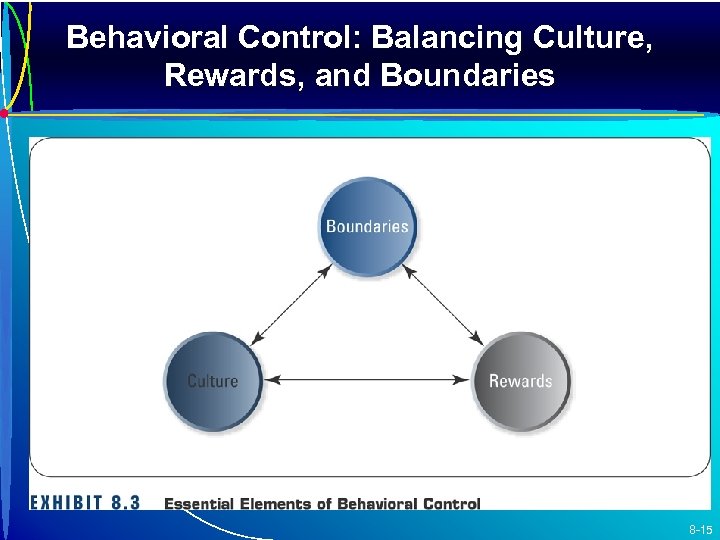 Behavioral Control: Balancing Culture, Rewards, and Boundaries

Boundaries

Culture

Rewards

EXHIBIT 8.3 Essential Elements of Behavioral Control

8-15